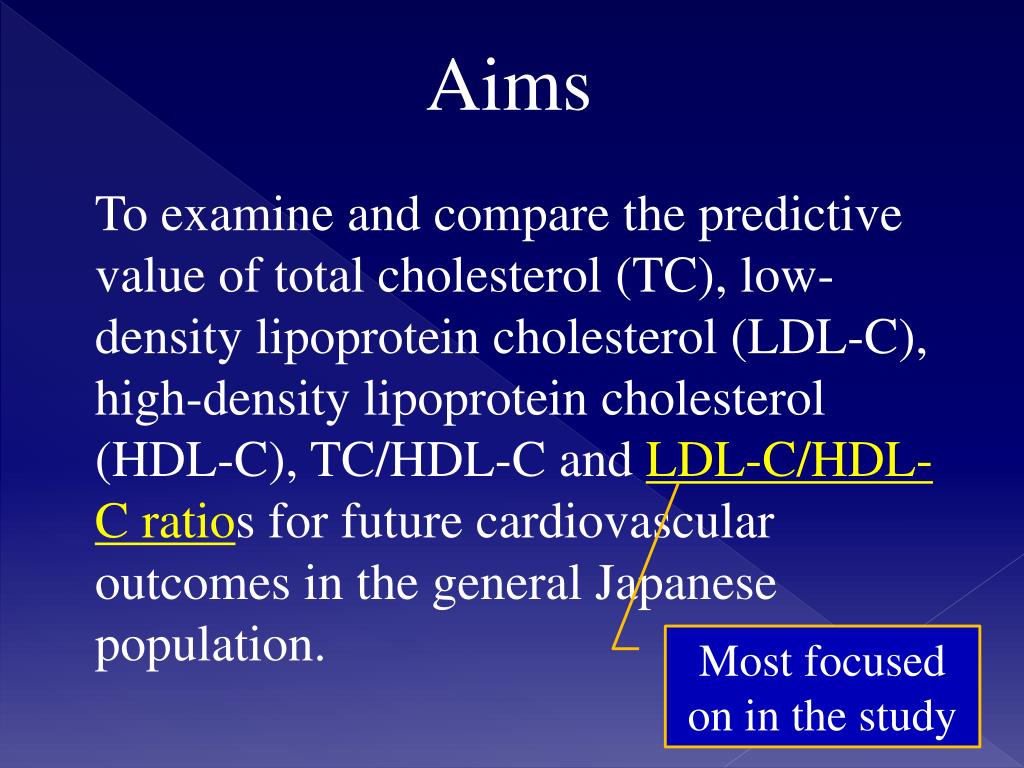 Aims

To examine and compare the predictive value of total cholesterol (TC), low-density lipoprotein cholesterol (LDL-C), high-density lipoprotein cholesterol (HDL-C), TC/HDL-C and LDL-C/HDL-C ratios for future cardiovascular outcomes in the general Japanese population.

Most focused on in the study